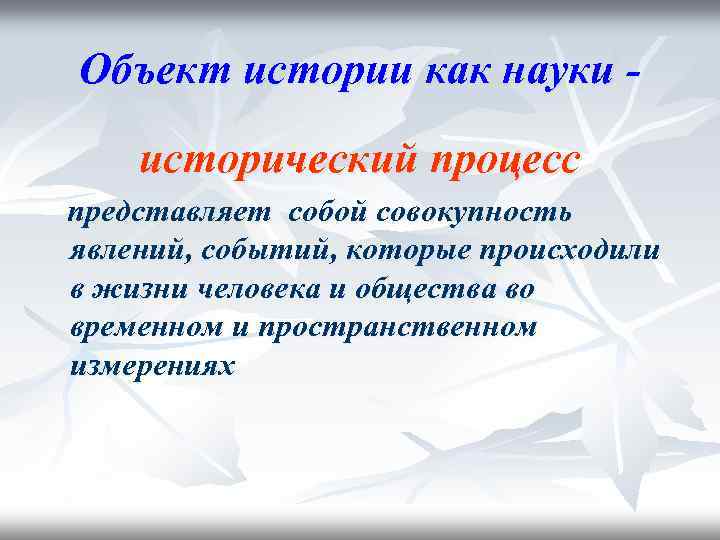 Объект истории как науки -

исторический процесс

представляет собой совокупность явлений, событий, которые происходили в жизни человека и общества во временном и пространственном измерениях